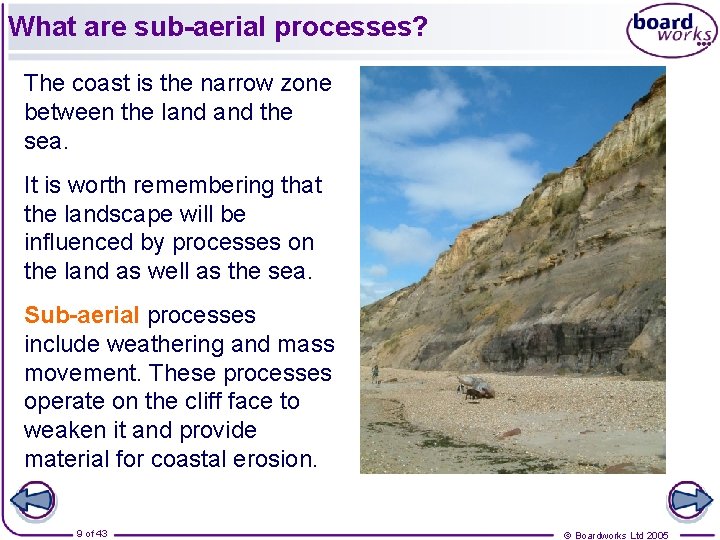 What are sub-aerial processes?

board works

The coast is the narrow zone between the land and the sea.

It is worth remembering that the landscape will be influenced by processes on the land as well as the sea.

Sub-aerial processes include weathering and mass movement. These processes operate on the cliff face to weaken it and provide material for coastal erosion.

9 of 43

© Boardworks Ltd 2005